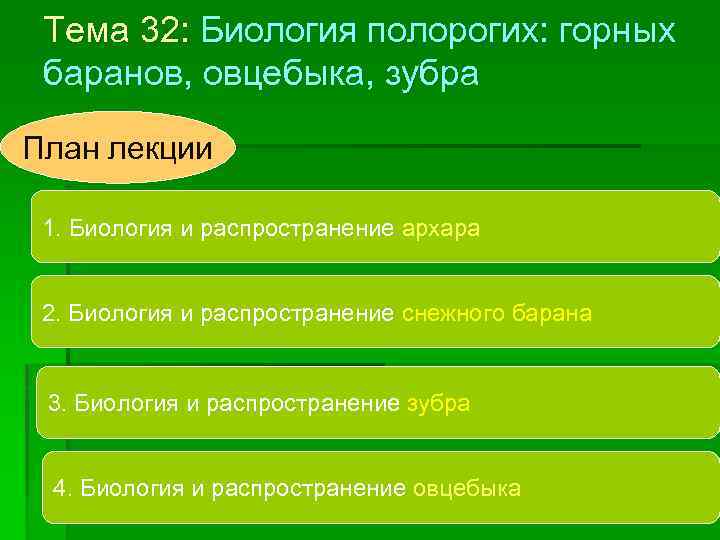 Тема 32: Биология полорогих: горных баранов, овцебыка, зубра

План лекции

1. Биология и распространение архара

2. Биология и распространение снежного барана

3. Биология и распространение зубра

4. Биология и распространение овцебыка